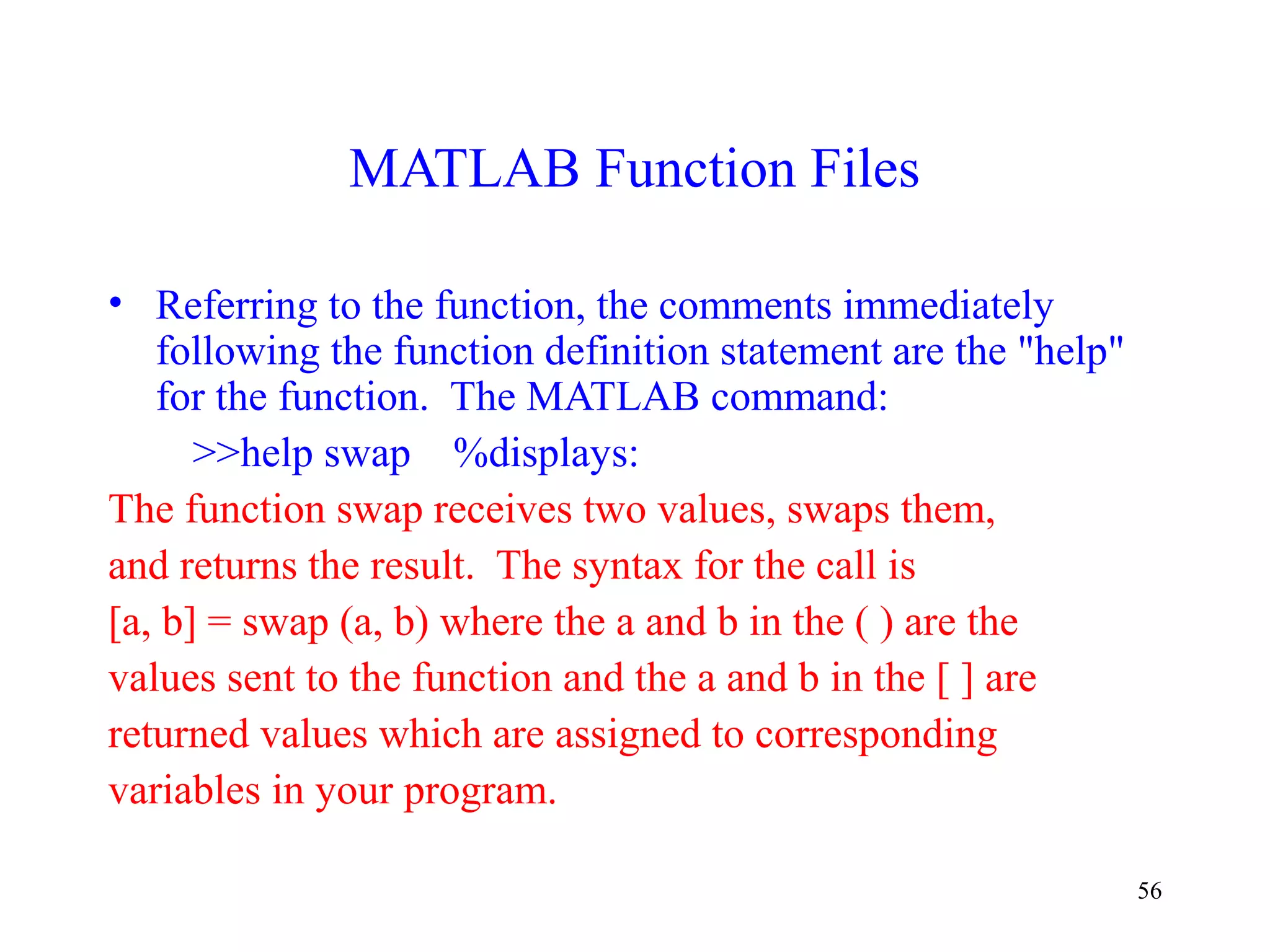 MATLAB Function Files

• Referring to the function, the comments immediately following the function definition statement are the "help" for the function. The MATLAB command:

>>help swap %displays:

The function swap receives two values, swaps them, and returns the result. The syntax for the call is [a, b] = swap (a, b) where the a and b in the ( ) are the values sent to the function and the a and b in the [ ] are returned values which are assigned to corresponding variables in your program.

56